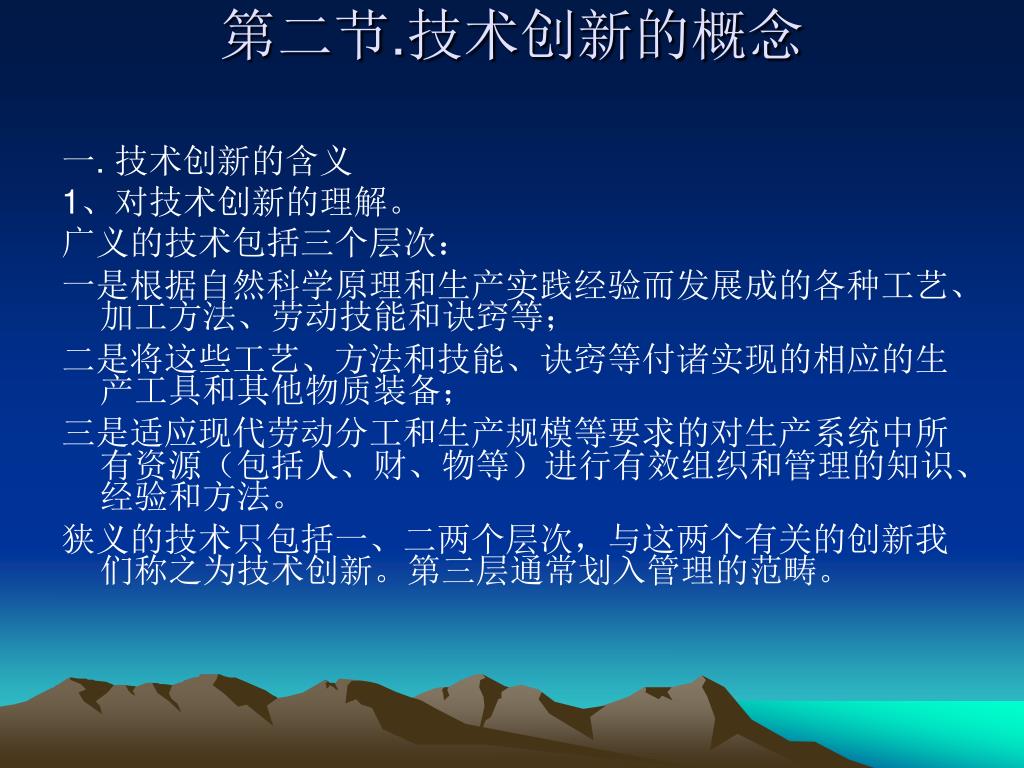 第二节.技术创新的概念

一. 技术创新的含义

1、对技术创新的理解。

广义的技术包括三个层次：

一是根据自然科学原理和生产实践经验而发展成的各种工艺、加工方法、劳动技能和诀窍等；

二是将这些工艺、方法和技能、诀窍等付诸实现的相应的生产工具和其他物质装备；

三是适应现代劳动分工和生产规模等要求的对生产系统中所有资源（包括人、财、物等）进行有效组织和管理的知识、经验和方法。

狭义的技术只包括一、二两个层次，与这两个有关的创新我们称之为技术创新。第三层通常划入管理的范畴。